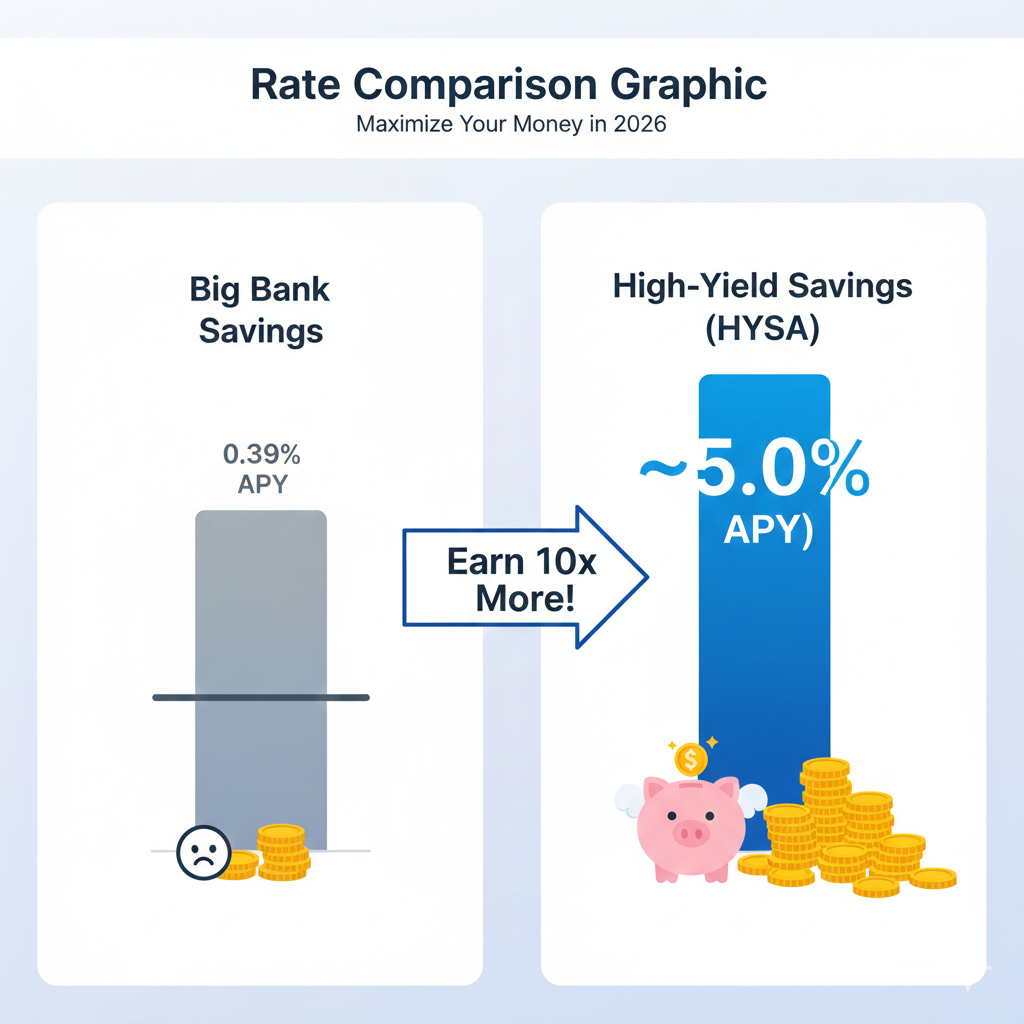 Rate Comparison Graphic

Maximize Your Money in 2026

Big Bank Savings

0.39% APY

Earn 10x More!

High-Yield Savings (HYSA)

~5.0% APY)

$